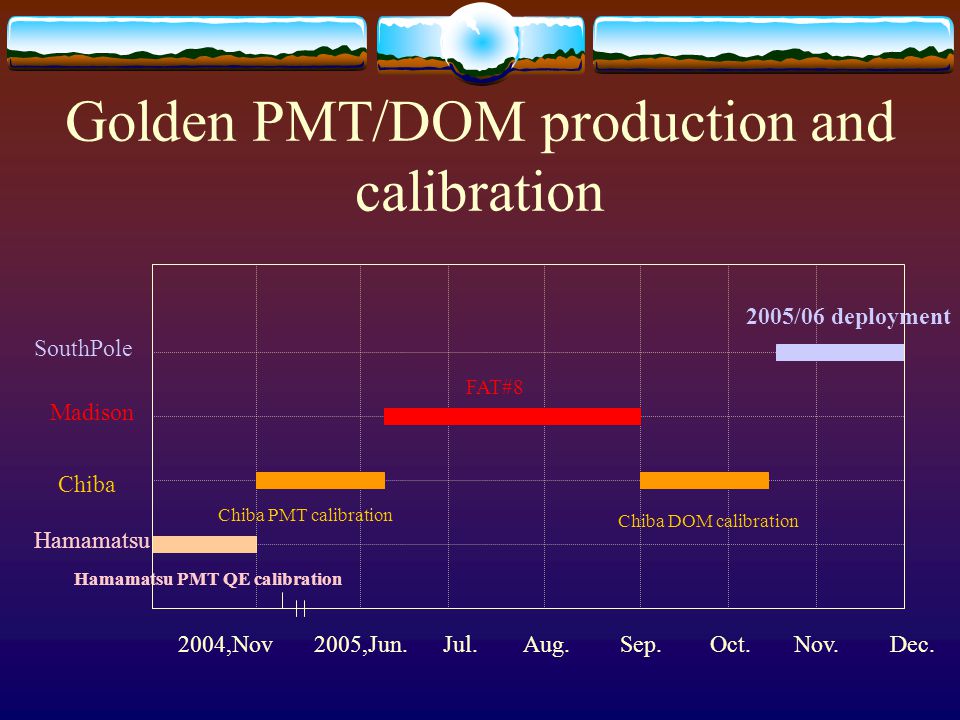 Golden PMT/DOM production and calibration

2005/06 deployment

SouthPole

FAT#8

Madison

Chiba

Chiba PMT calibration

Chiba DOM calibration

Hamamatsu

Hamamatsu PMT QE calibration

2004,Nov 2005,Jun. Jul. Aug. Sep. Oct. Nov. Dec.